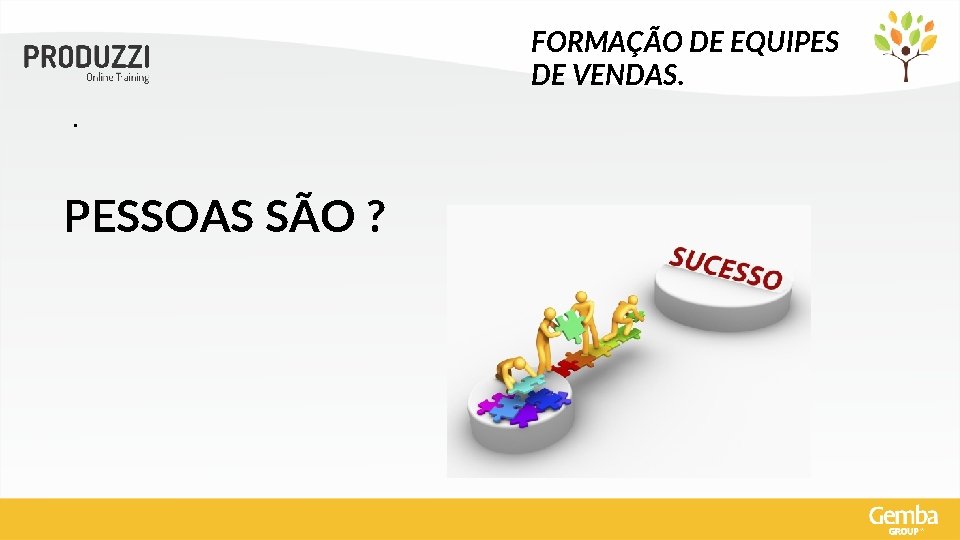 PRODUZZI
Online Training

FORMAÇÃO DE EQUIPES DE VENDAS.

.

PESSOAS SÃO ?

SUCESSO

Gemba
GROUP